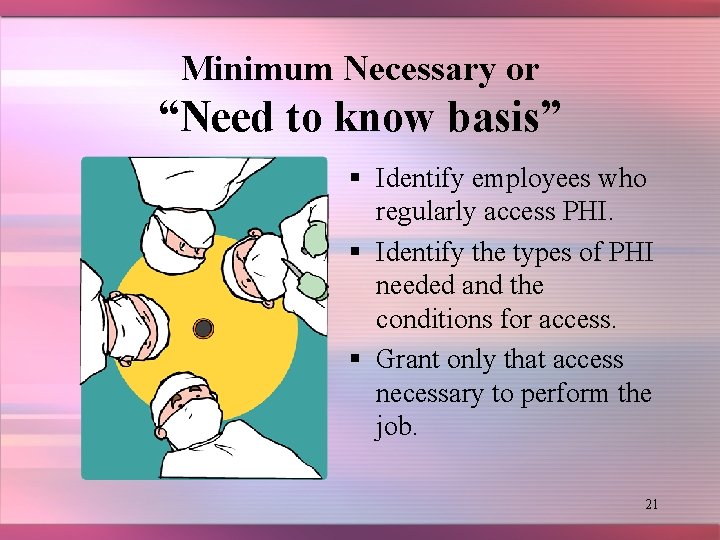 Minimum Necessary or
“Need to know basis”

▪ Identify employees who regularly access PHI.
▪ Identify the types of PHI needed and the conditions for access.
▪ Grant only that access necessary to perform the job.

21